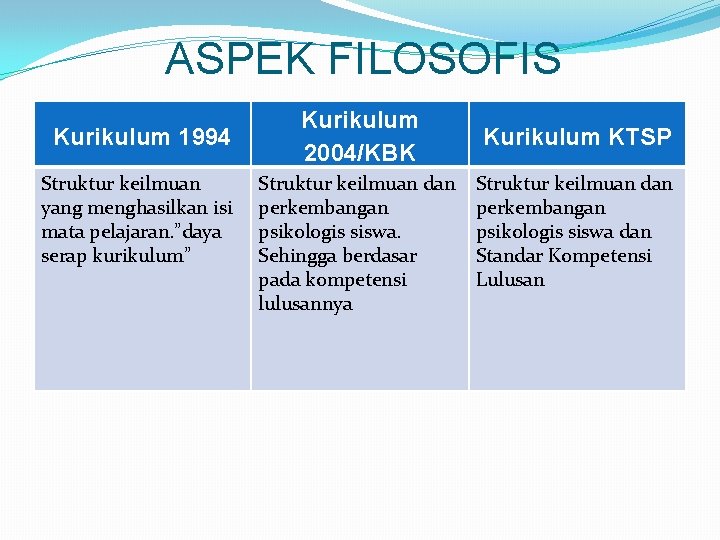 ASPEK FILOSOFIS

| Kurikulum 1994 | Kurikulum 2004/KBK | Kurikulum KTSP |
|---|---|---|
| Struktur keilmuan yang menghasilkan isi mata pelajaran."daya serap kurikulum" | Struktur keilmuan dan perkembangan psikologis siswa. Sehingga berdasar pada kompetensi lulusannya | Struktur keilmuan dan perkembangan psikologis siswa dan Standar Kompetensi Lulusan |